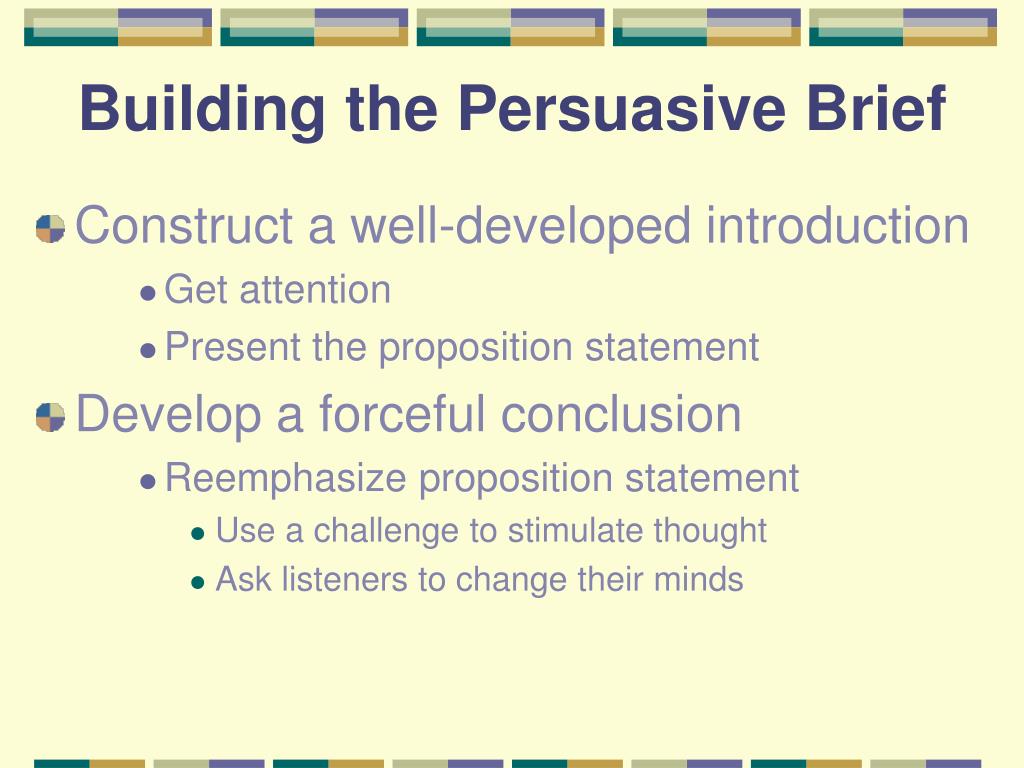 Building the Persuasive Brief

Construct a well-developed introduction

Get attention

Present the proposition statement

Develop a forceful conclusion

Reemphasize proposition statement

Use a challenge to stimulate thought

Ask listeners to change their minds